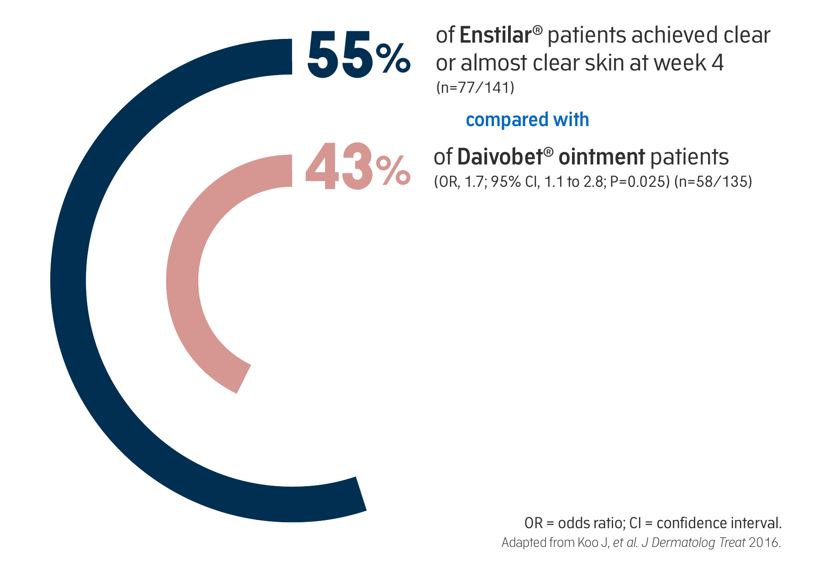 55% of Enstilar® patients achieved clear or almost clear skin at week 4 (n=77/141)

compared with

43% of Daivobet® ointment patients (OR, 1.7; 95% CI, 1.1 to 2.8; P=0.025) (n=58/135)

OR = odds ratio; CI = confidence interval.
Adapted from Koo J, et al. J Dermatolog Treat 2016.